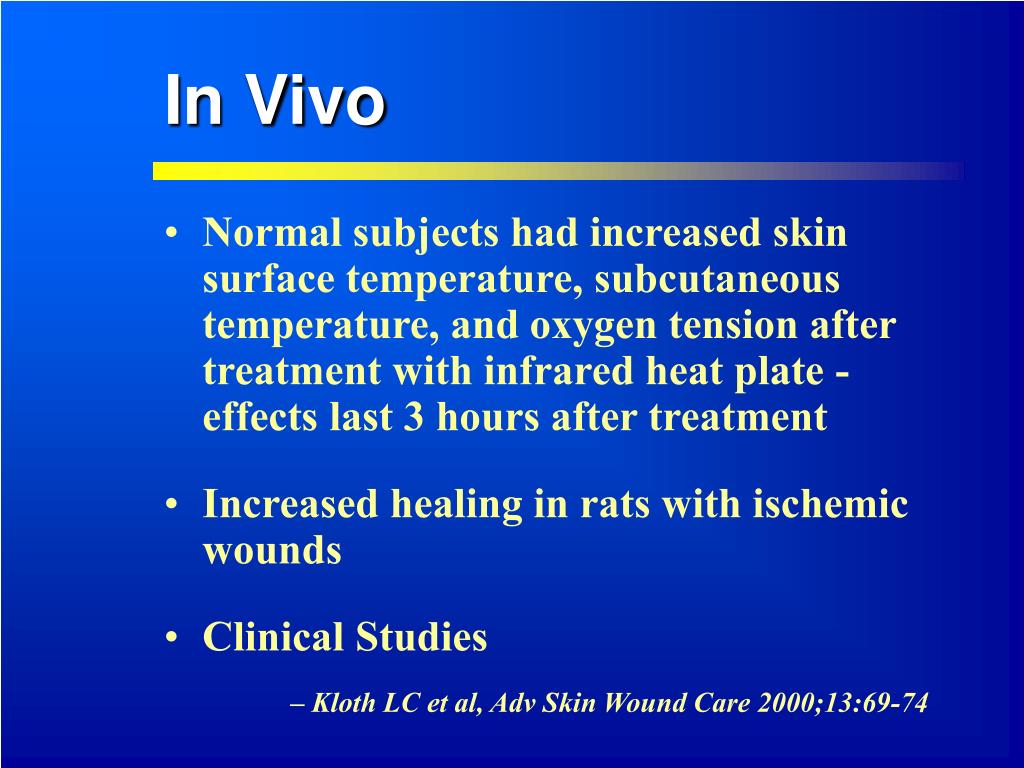 In Vivo

• Normal subjects had increased skin surface temperature, subcutaneous temperature, and oxygen tension after treatment with infrared heat plate - effects last 3 hours after treatment

• Increased healing in rats with ischemic wounds

• Clinical Studies

– Kloth LC et al, Adv Skin Wound Care 2000;13:69-74